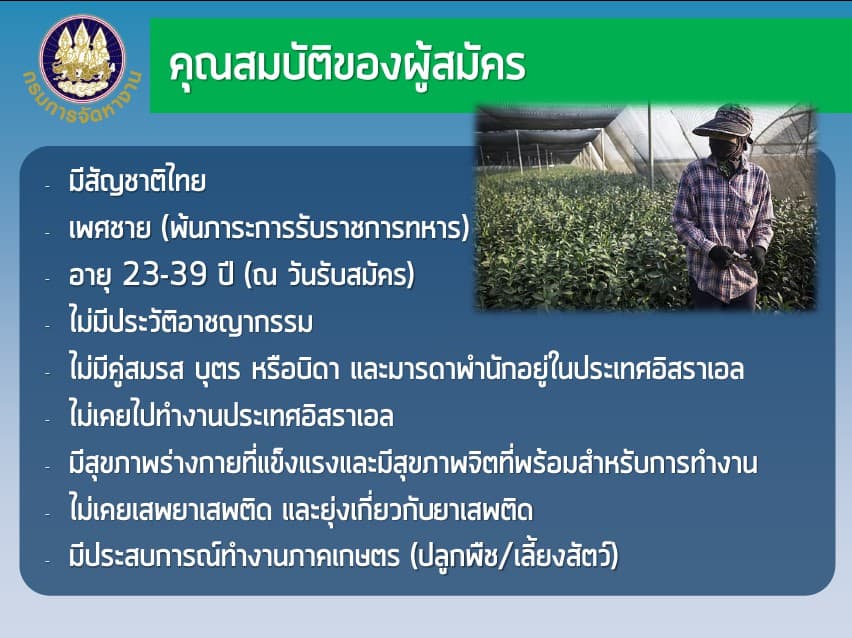 กรมการจัดหางาน

คุณสมบัติของผู้สมัคร

- มีสัญชาติไทย
- เพศชาย (พ้นภาระการรับราชการทหาร)
- อายุ 23-39 ปี (ณ วันรับสมัคร)
- ไม่มีประวัติอาชญากรรม
- ไม่มีคู่สมรส บุตร หรือบิดา และมารดาพำนักอยู่ในประเทศอิสราเอล
- ไม่เคยไปทำงานประเทศอิสราเอล
- มีสุขภาพร่างกายที่แข็งแรงและมีสุขภาพจิตที่พร้อมสำหรับการทำงาน
- ไม่เคยเสพยาเสพติด และยุ่งเกี่ยวกับยาเสพติด
- มีประสบการณ์ทำงานภาคเกษตร (ปลูกพืช/เลี้ยงสัตว์)